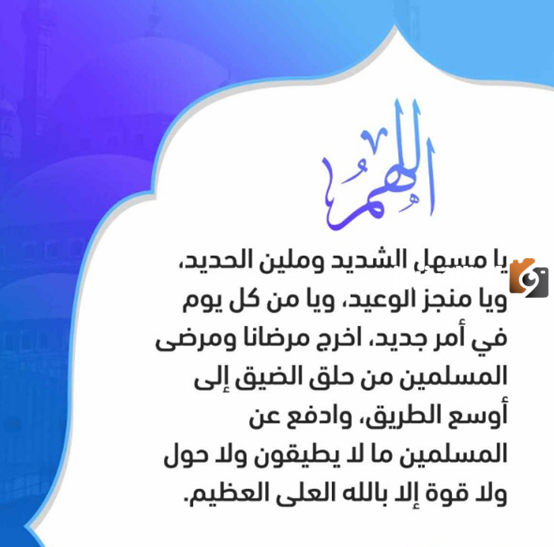 اللهم

يا مسهل الشديد وملين الحديد، ويا منجز الوعيد، ويا من كل يوم في أمر جديد، اخرج مرضانا ومرضى المسلمين من حلق الضيق إلى أوسع الطريق، وادفع عن المسلمين ما لا يطيقون ولا حول ولا قوة إلا بالله العلى العظيم.